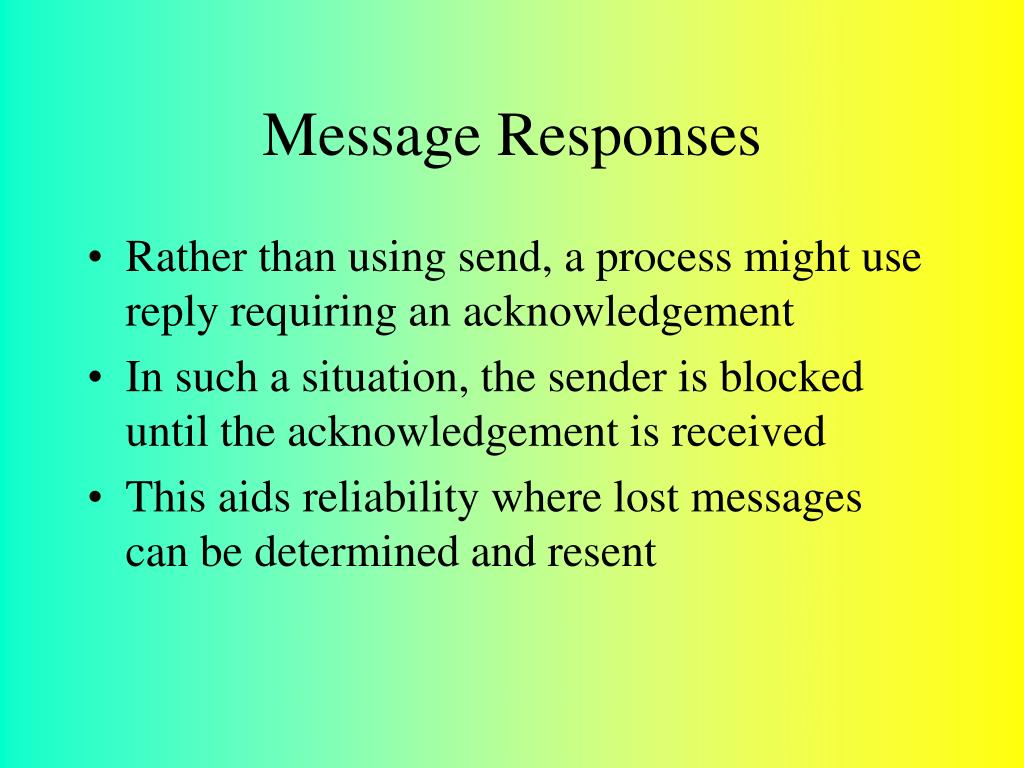 Message Responses

• Rather than using send, a process might use reply requiring an acknowledgement
• In such a situation, the sender is blocked until the acknowledgement is received
• This aids reliability where lost messages can be determined and resent